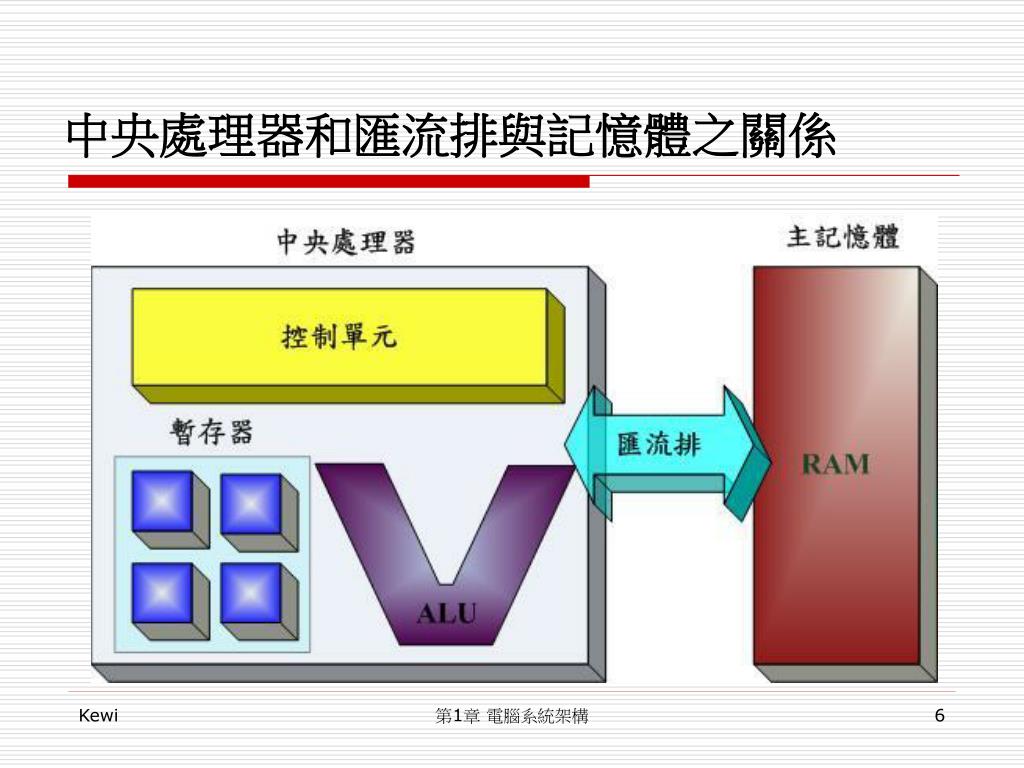 中央處理器和匯流排與記憶體之關係

中央處理器

主記憶體

控制單元

暫存器

匯流排

RAM

ALU

Kewi

第1章 電腦系統架構

6